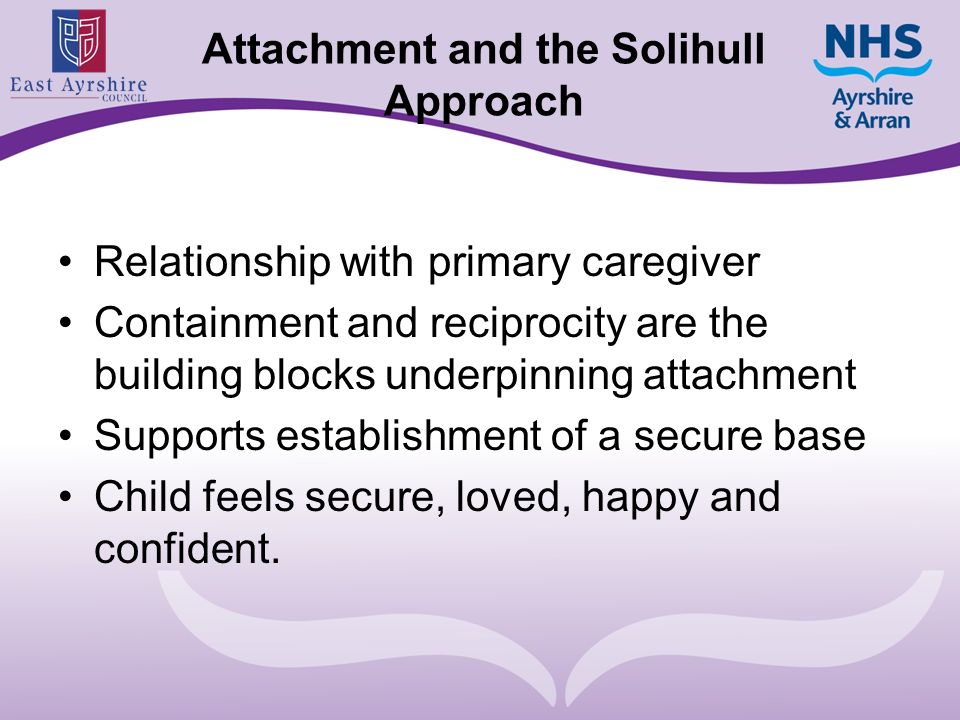 East Ayrshire
COUNCIL

Attachment and the Solihull Approach

NHS
Ayrshire
& Arran

• Relationship with primary caregiver
• Containment and reciprocity are the building blocks underpinning attachment
• Supports establishment of a secure base
• Child feels secure, loved, happy and confident.